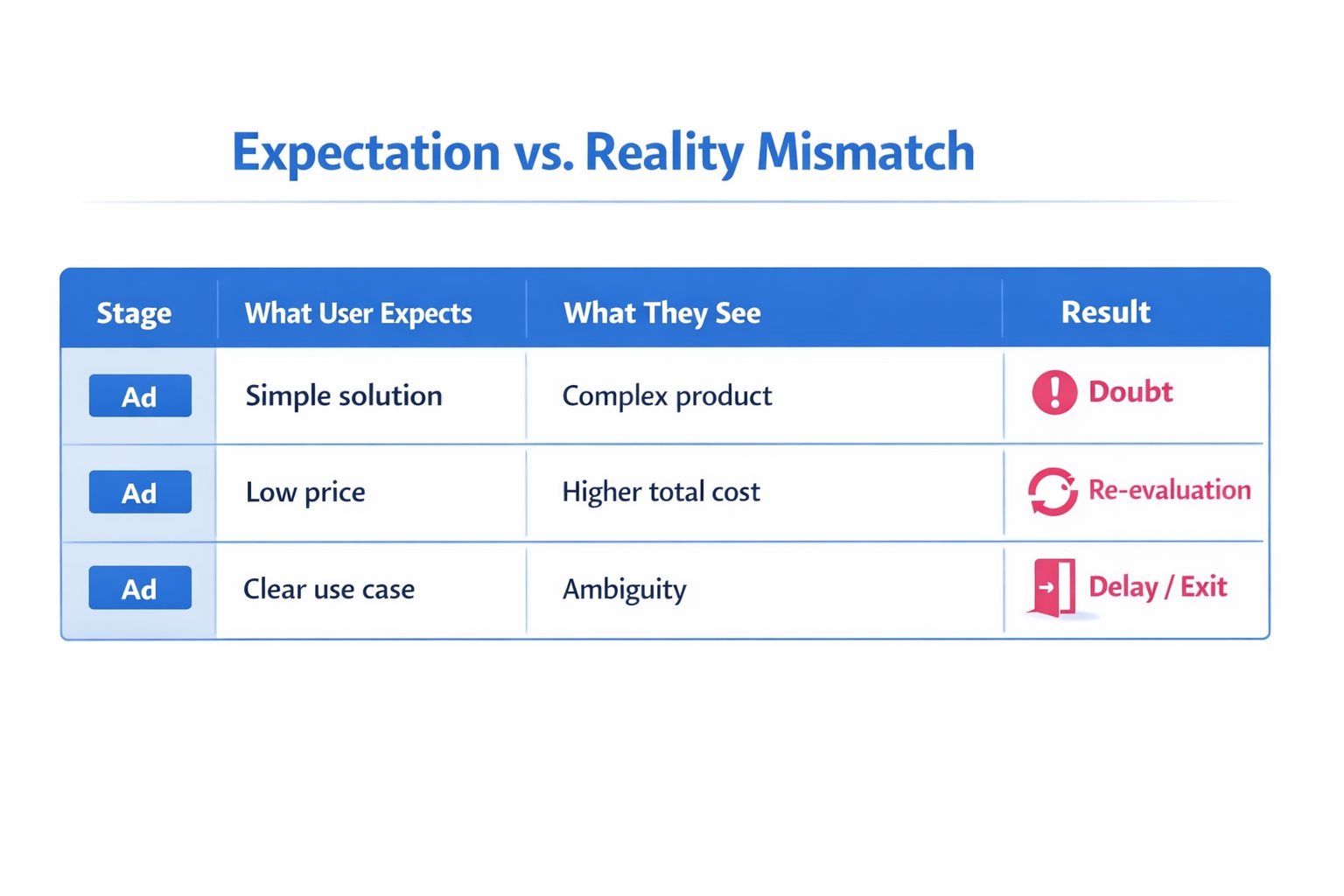 Expectation vs. Reality Mismatch

| Stage | What User Expects | What They See | Result |
|---|---|---|---|
| Ad | Simple solution | Complex product | Doubt |
| Ad | Low price | Higher total cost | Re-evaluation |
| Ad | Clear use case | Ambiguity | Delay / Exit |